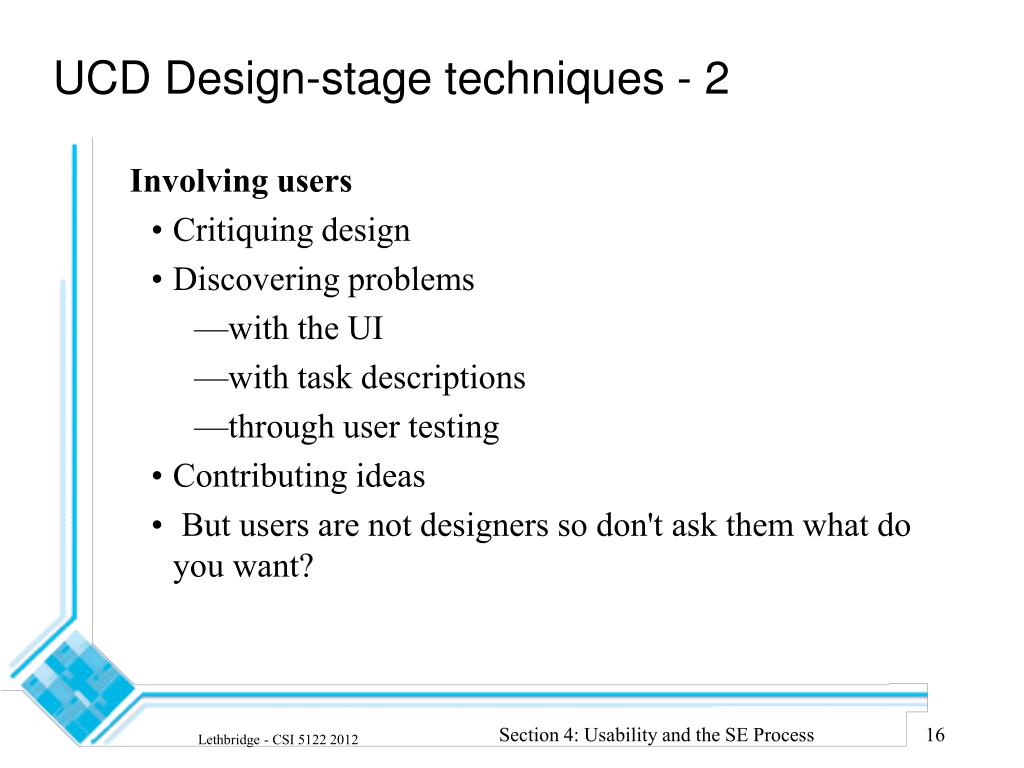 UCD Design-stage techniques - 2

Involving users
• Critiquing design
• Discovering problems
—with the UI
—with task descriptions
—through user testing
• Contributing ideas
• But users are not designers so don't ask them what do you want?

Lethbridge - CSI 5122 2012
Section 4: Usability and the SE Process
16